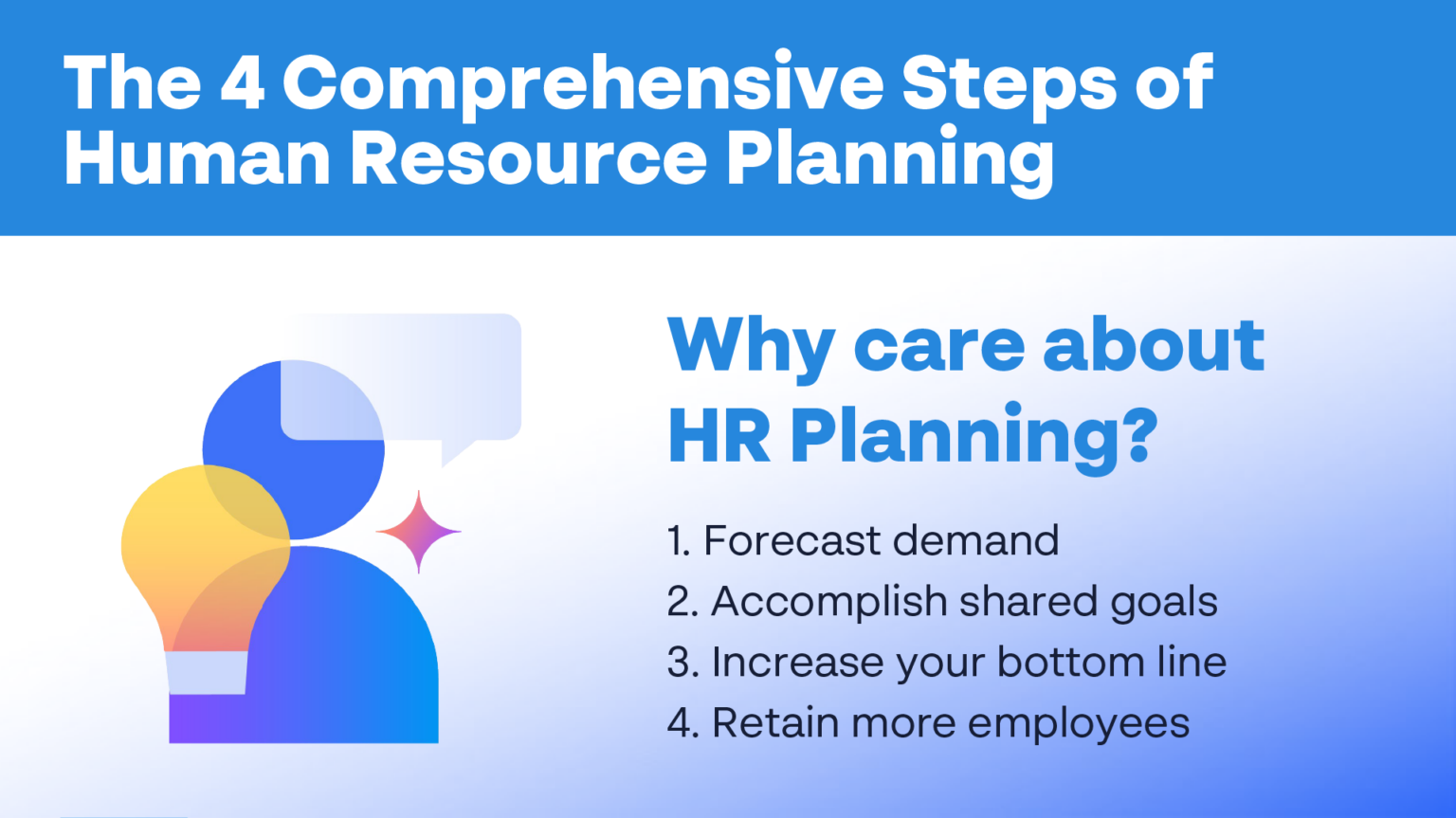 The 4 Comprehensive Steps of Human Resource Planning

Why care about HR Planning?

1. Forecast demand
2. Accomplish shared goals
3. Increase your bottom line
4. Retain more employees